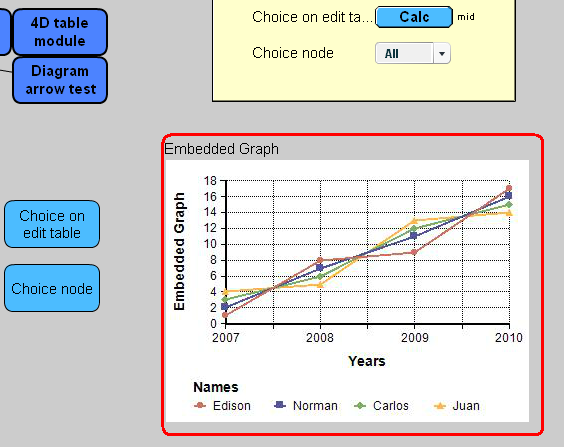 4D table module

Diagram arrow test

Choice on edit ta... Calc mid

Choice node All

Choice on edit table

Choice node

Embedded Graph

Embedded Graph

18
16
14
12
10
8
6
4
2
0

2007 2008 2009 2010

Years

Names
Edison Norman Carlos Juan